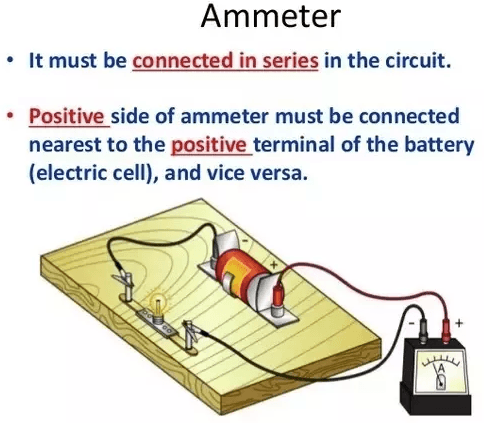 Ammeter

• It must be connected in series in the circuit.

• Positive side of ammeter must be connected nearest to the positive terminal of the battery (electric cell), and vice versa.

-
+
-
+
A